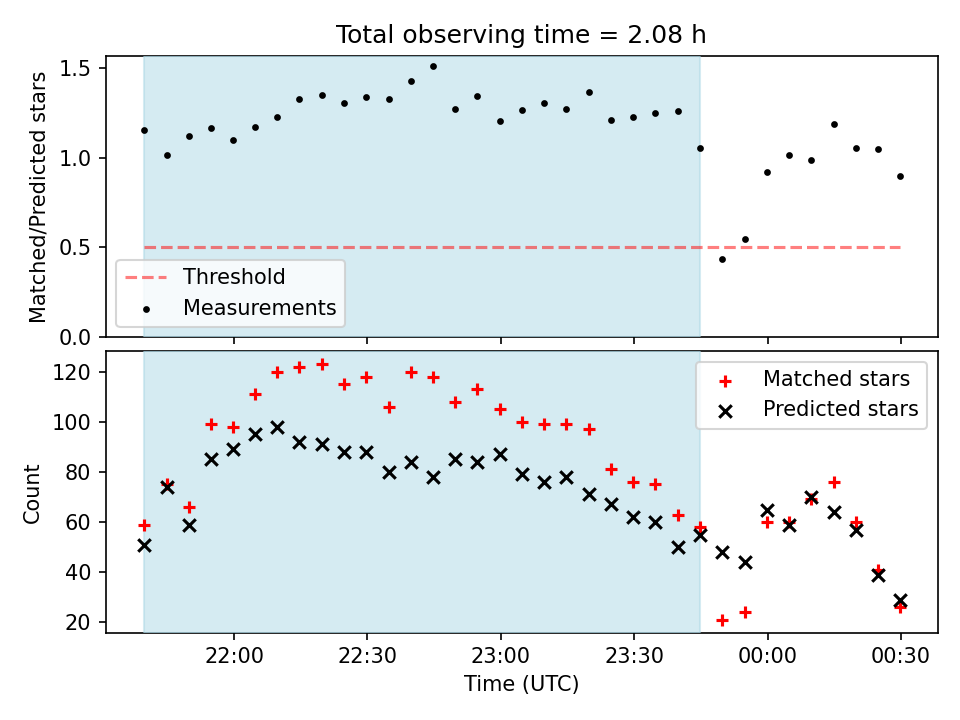 Total observing time = 2.08 h

Matched/Predicted stars

1.5
1.0
0.5
0.0

Threshold
Measurements

Count

120
100
80
60
40
20

Matched stars
Predicted stars

22:00
22:30
23:00
23:30
00:00
00:30

Time (UTC)